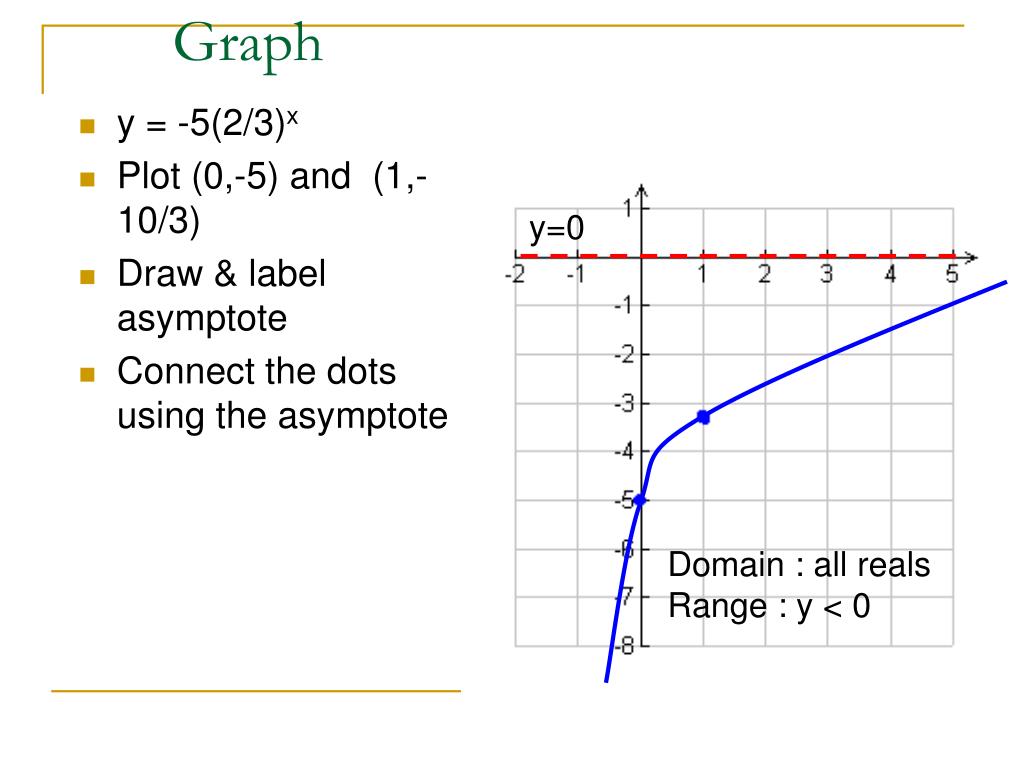 Graph

- $y = -5(2/3)^x$
- Plot (0,-5) and (1,-10/3)
- Draw & label asymptote
- Connect the dots using the asymptote

y=0

1
-2 -1 1 2 3 4 5
-1
-2
-3
-4
-5
-6
-7
-8

Domain : all reals
Range : y < 0